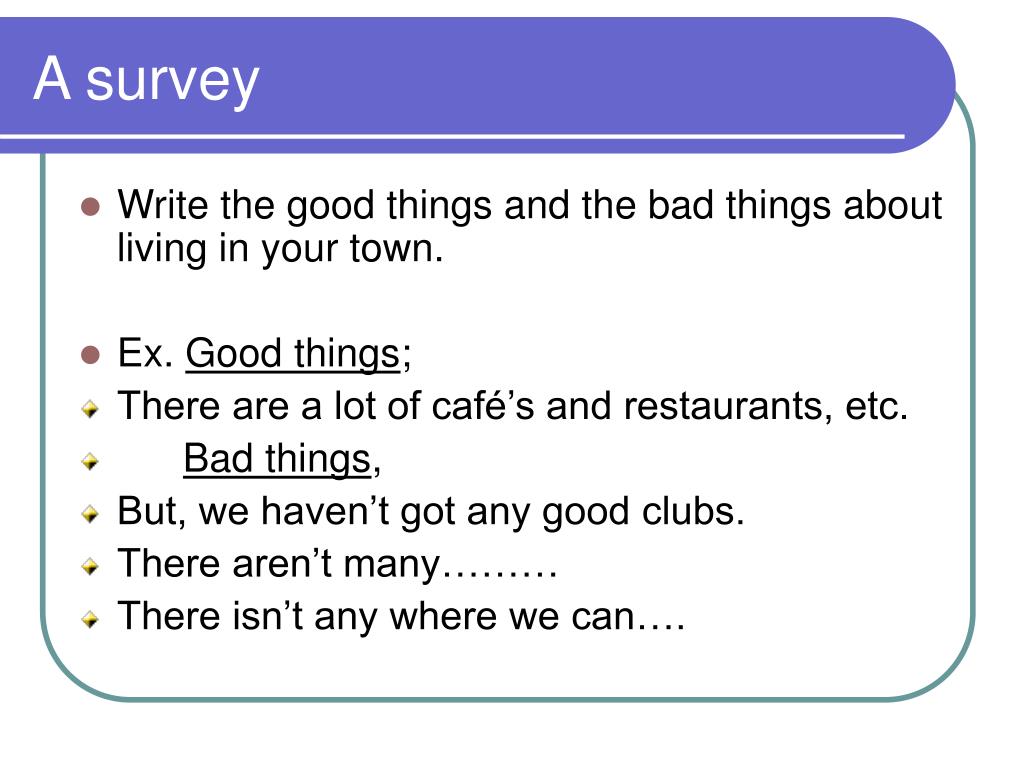 A survey

Write the good things and the bad things about living in your town.

Ex. Good things;

There are a lot of café’s and restaurants, etc.

Bad things,

But, we haven’t got any good clubs.

There aren’t many………

There isn’t any where we can….